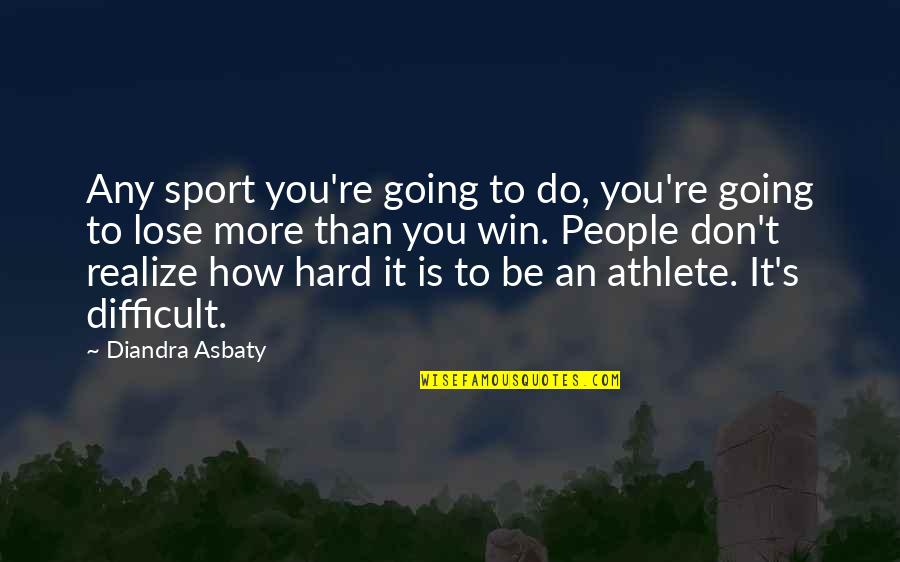 Any sport you're going to do, you're going to lose more than you win. People don't realize how hard it is to be an athlete. It's difficult.

~ Diandra Asbaty

WISEFAMOUSQUOTES.COM